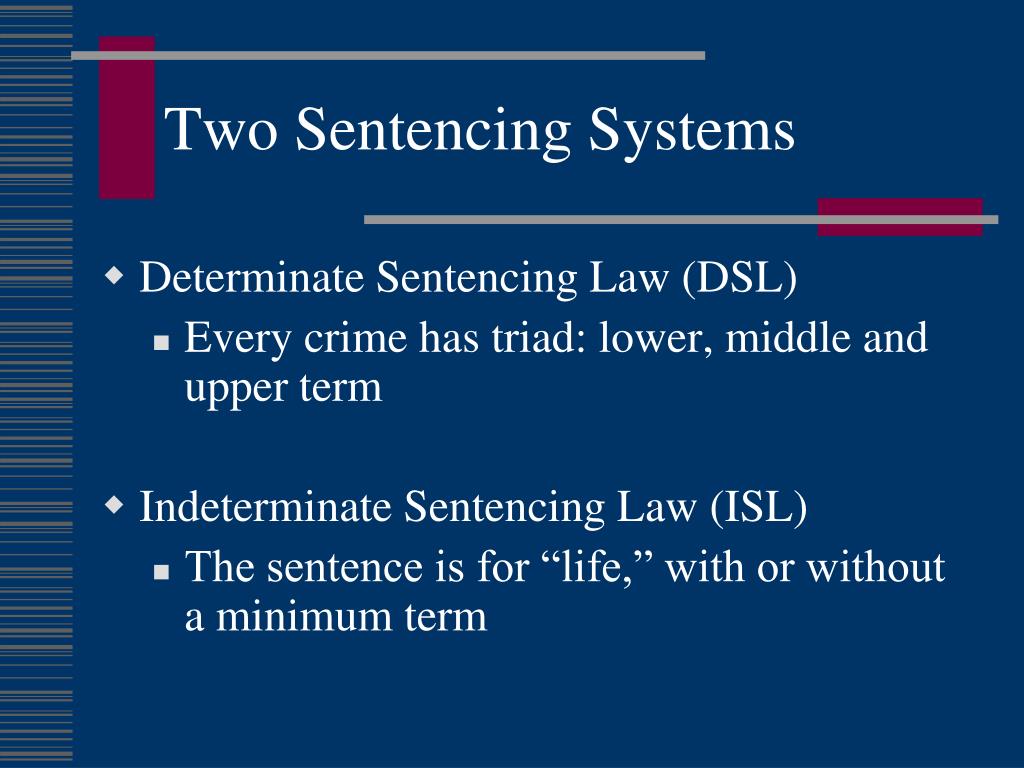 Two Sentencing Systems

Determinate Sentencing Law (DSL)

Every crime has triad: lower, middle and upper term

Indeterminate Sentencing Law (ISL)

The sentence is for “life,” with or without a minimum term